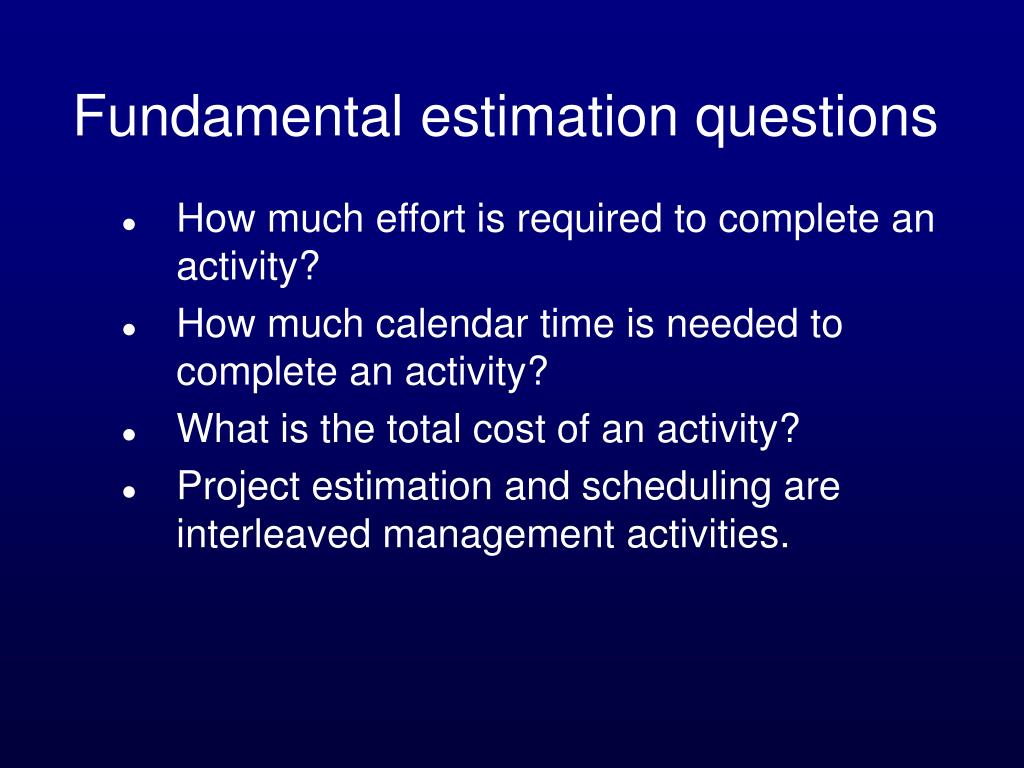 Fundamental estimation questions

- How much effort is required to complete an activity?
- How much calendar time is needed to complete an activity?
- What is the total cost of an activity?
- Project estimation and scheduling are interleaved management activities.